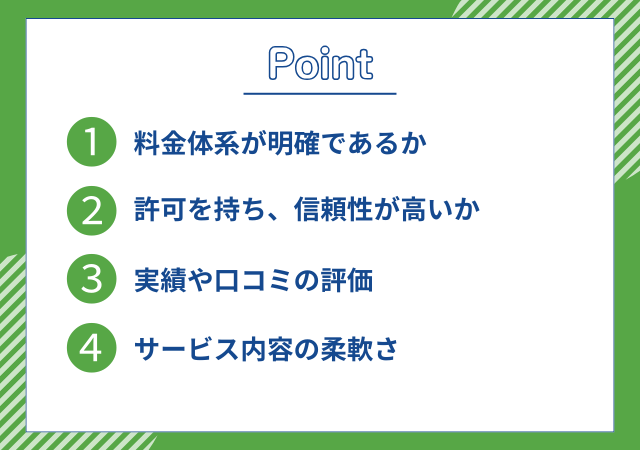 Point

1 料金体系が明確であるか

2 許可を持ち、信頼性が高いか

3 実績や口コミの評価

4 サービス内容の柔軟さ